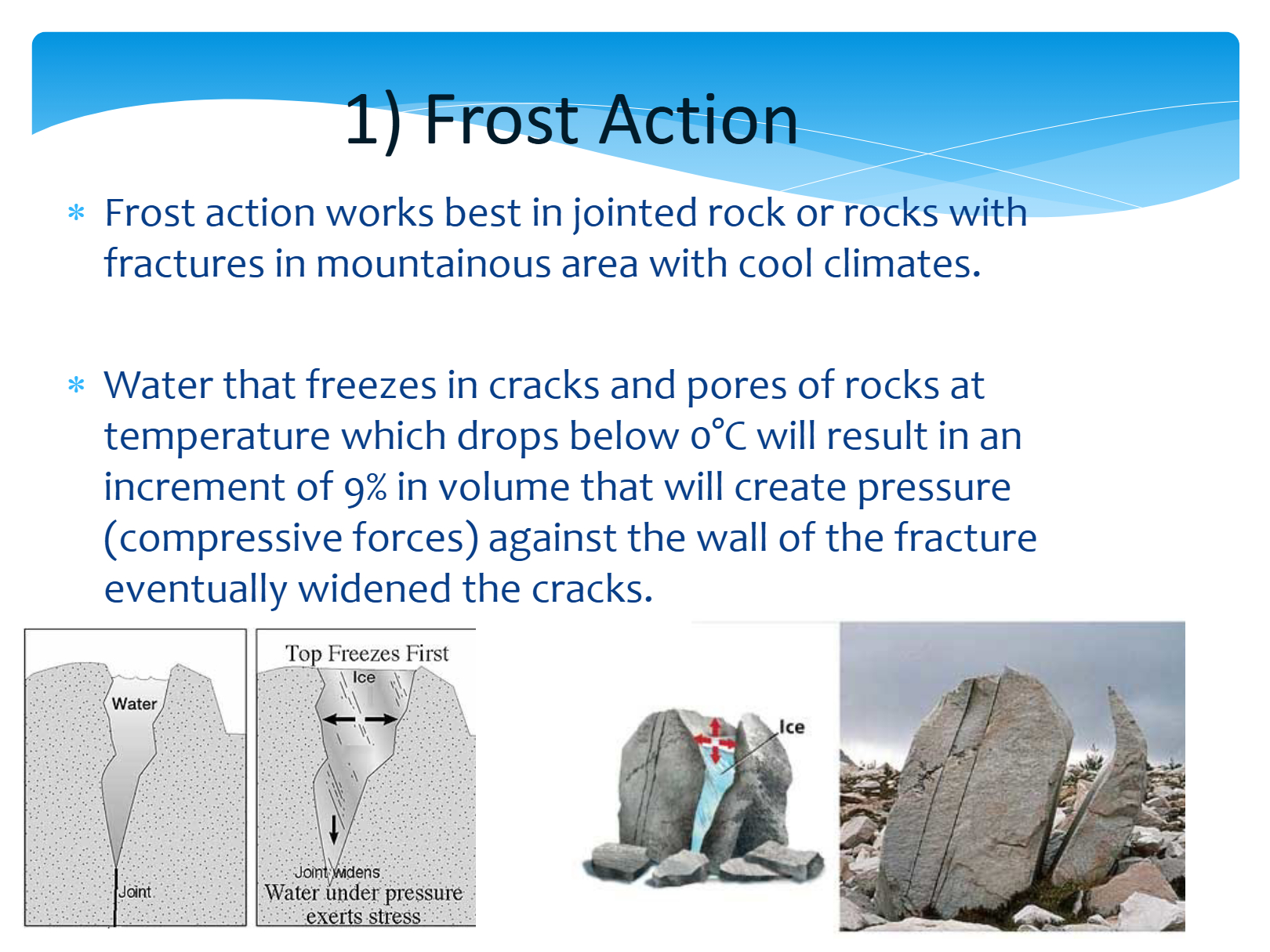 1) Frost Action

* Frost action works best in jointed rock or rocks with fractures in mountainous area with cool climates.

* Water that freezes in cracks and pores of rocks at temperature which drops below 0°C will result in an increment of 9% in volume that will create pressure (compressive forces) against the wall of the fracture eventually widened the cracks.

Water

Joint

Top Freezes First

Ice

Joint widens

Water under pressure exerts stress

Ice